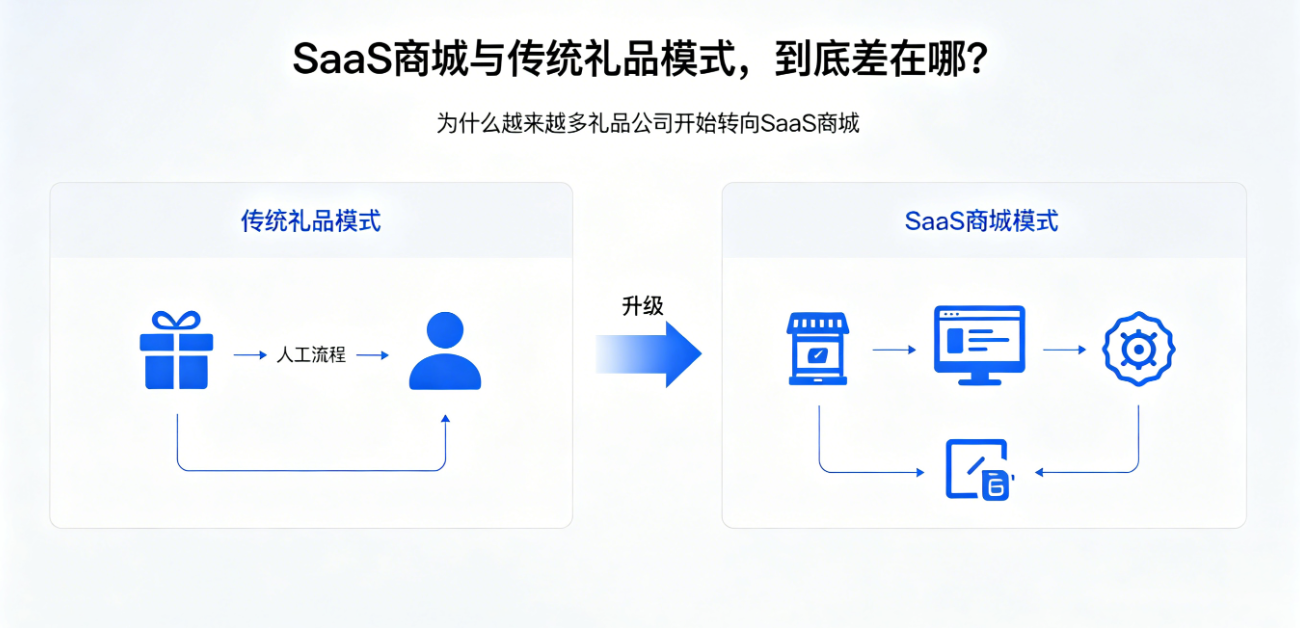 SaaS商城与传统礼品模式，到底差在哪？

为什么越来越多礼品公司开始转向SaaS商城

传统礼品模式

人工流程

升级

SaaS商城模式